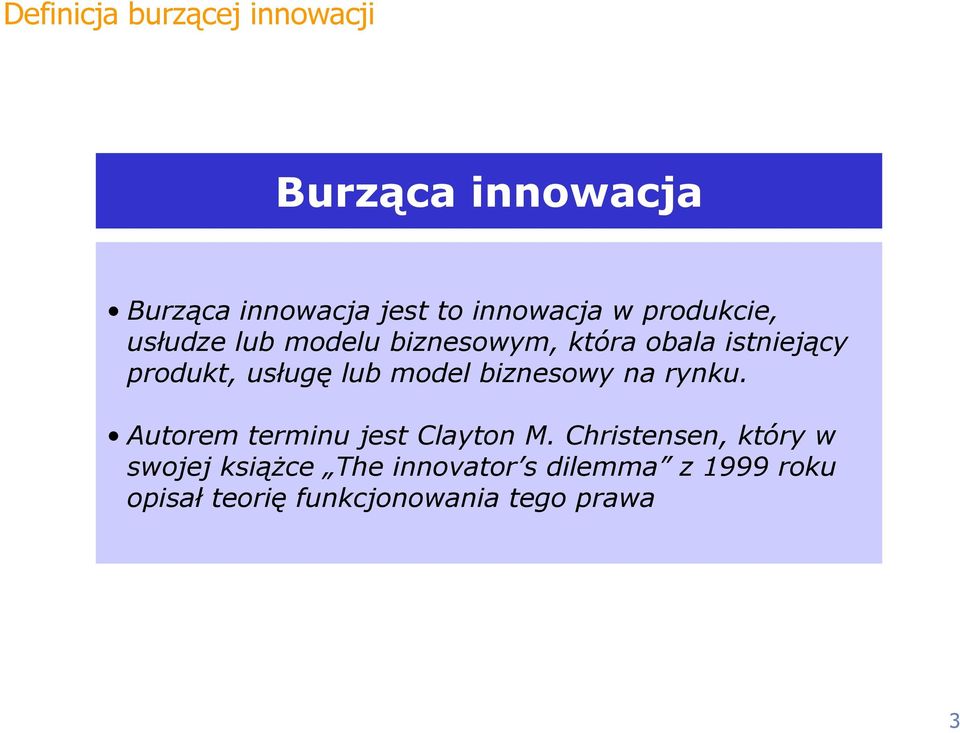 Definicja burzącej innowacji

Burząca innowacja

• Burząca innowacja jest to innowacja w produkcie, usłudze lub modelu biznesowym, która obala istniejący produkt, usługę lub model biznesowy na rynku.

• Autorem terminu jest Clayton M. Christensen, który w swojej książce „The innovator’s dilemma” z 1999 roku opisał teorię funkcjonowania tego prawa

3